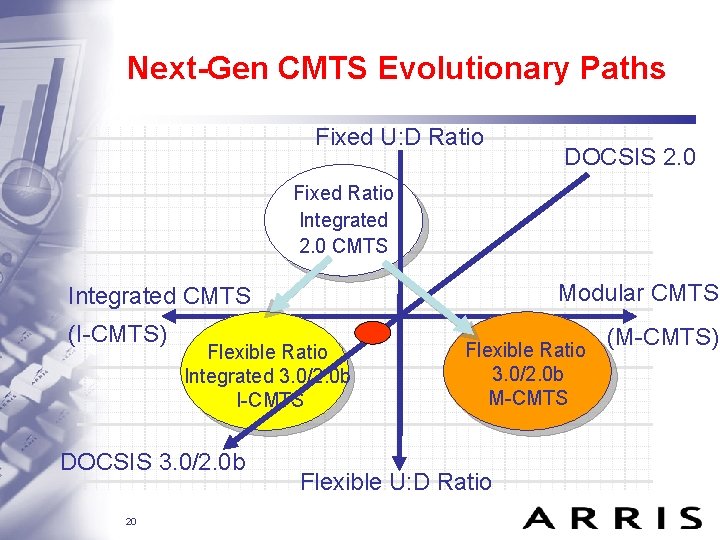 Next-Gen CMTS Evolutionary Paths

Fixed U:D Ratio

DOCSIS 2.0

Fixed Ratio Integrated 2.0 CMTS

Integrated CMTS (I-CMTS)

Modular CMTS (M-CMTS)

Flexible Ratio Integrated 3.0/2.0b I-CMTS

Flexible Ratio 3.0/2.0b M-CMTS

DOCSIS 3.0/2.0b

Flexible U:D Ratio

20

ARRIS